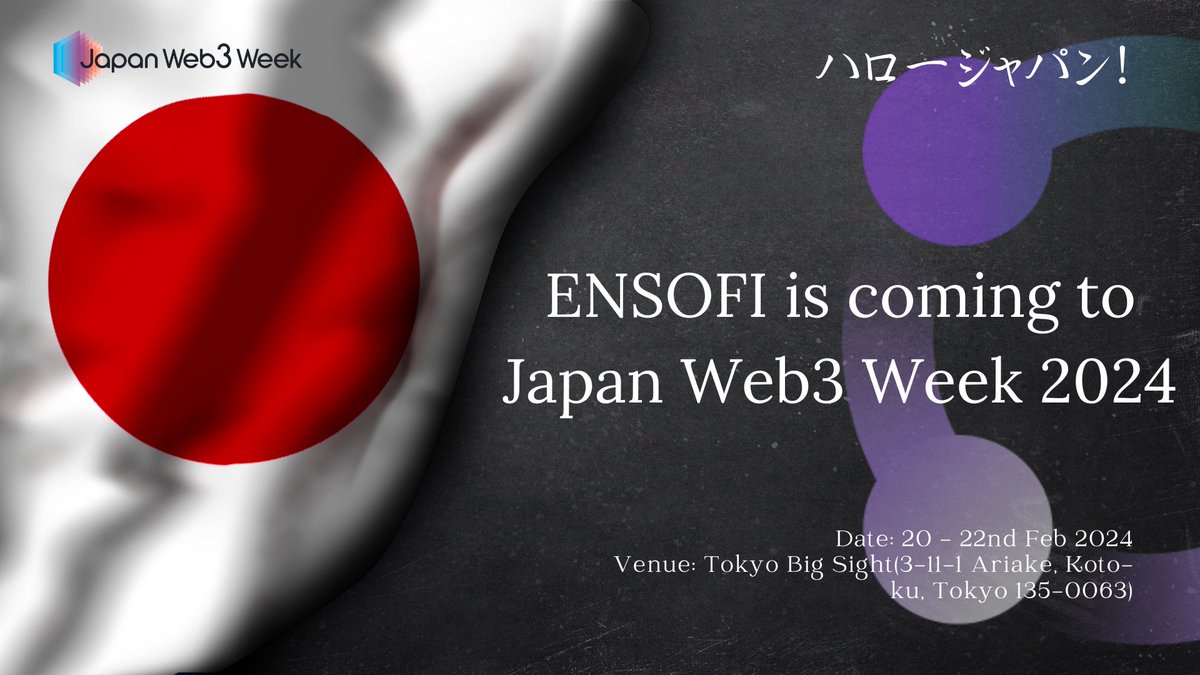 Japan Web3 Week

ハロージャパン!

ENSOFI is coming to Japan Web3 Week 2024

Date: 20 - 22nd Feb 2024
Venue: Tokyo Big Sight(3-11-1 Ariake, Koto-ku, Tokyo 135-0063)